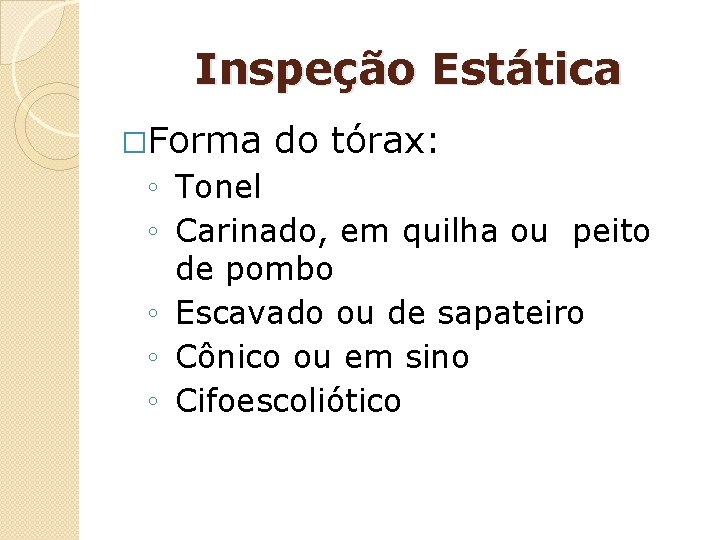 Inspeção Estática

□Forma do tórax:
◦ Tonel
◦ Carinado, em quilha ou peito de pombo
◦ Escavado ou de sapateiro
◦ Cônico ou em sino
◦ Cifoescoliótico